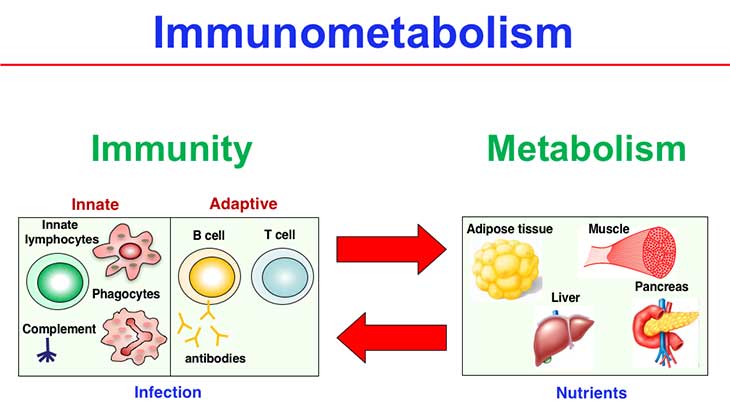 Immunometabolism

Immunity

Innate

Adaptive

Innate lymphocytes

Phagocytes

Complement

B cell

T cell

antibodies

Infection

Metabolism

Adipose tissue

Muscle

Liver

Pancreas

Nutrients